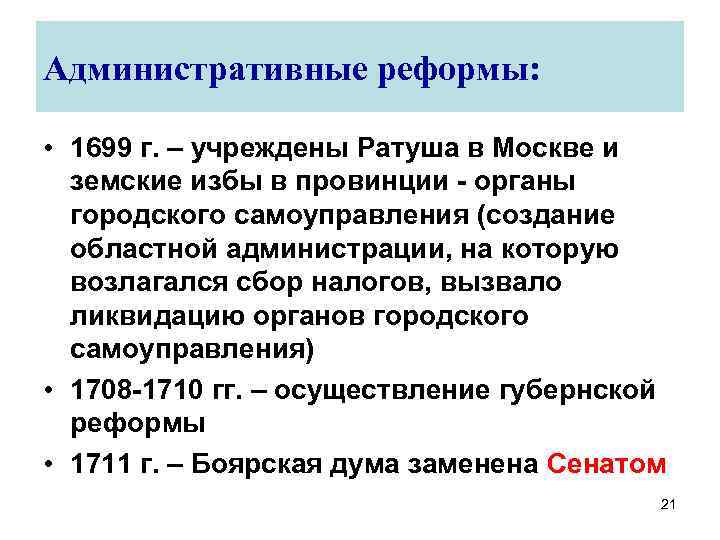 Административные реформы:

• 1699 г. – учреждены Ратуша в Москве и земские избы в провинции - органы городского самоуправления (создание областной администрации, на которую возлагался сбор налогов, вызвало ликвидацию органов городского самоуправления)

• 1708-1710 гг. – осуществление губернской реформы

• 1711 г. – Боярская дума заменена Сенатом

21